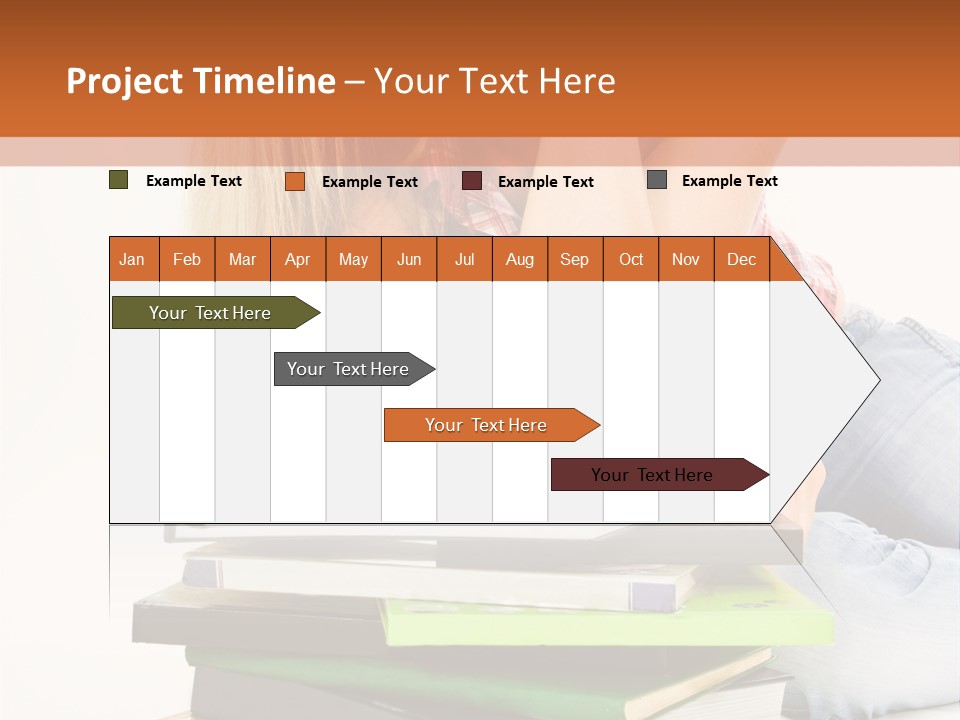 Project Timeline – Your Text Here

Example Text Example Text Example Text Example Text

| Jan | Feb | Mar | Apr | May | Jun | Jul | Aug | Sep | Oct | Nov | Dec |
|---|---|---|---|---|---|---|---|---|---|---|---|

Your Text Here

Your Text Here

Your Text Here

Your Text Here